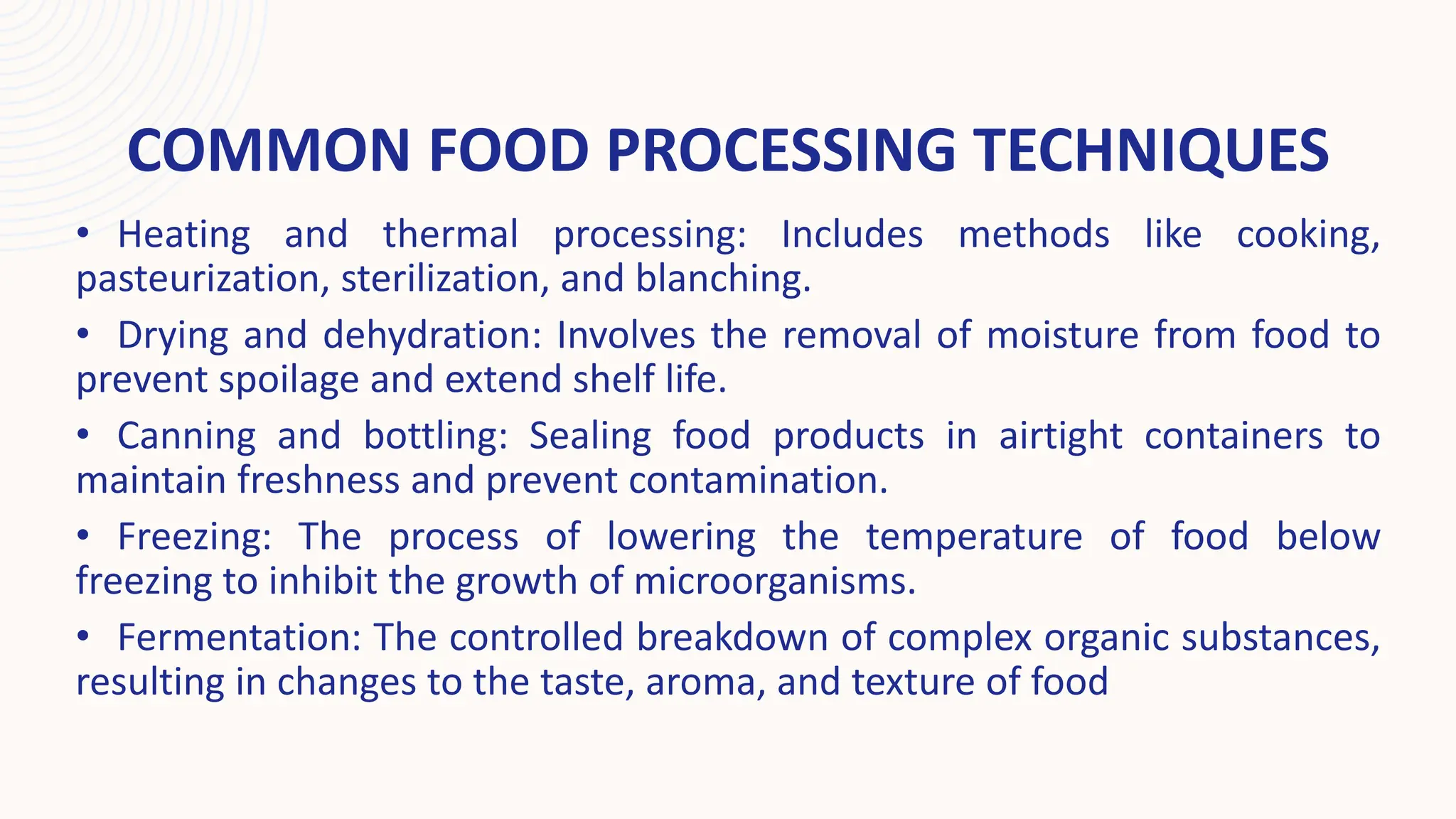 COMMON FOOD PROCESSING TECHNIQUES

• Heating and thermal processing: Includes methods like cooking, pasteurization, sterilization, and blanching.

• Drying and dehydration: Involves the removal of moisture from food to prevent spoilage and extend shelf life.

• Canning and bottling: Sealing food products in airtight containers to maintain freshness and prevent contamination.

• Freezing: The process of lowering the temperature of food below freezing to inhibit the growth of microorganisms.

• Fermentation: The controlled breakdown of complex organic substances, resulting in changes to the taste, aroma, and texture of food